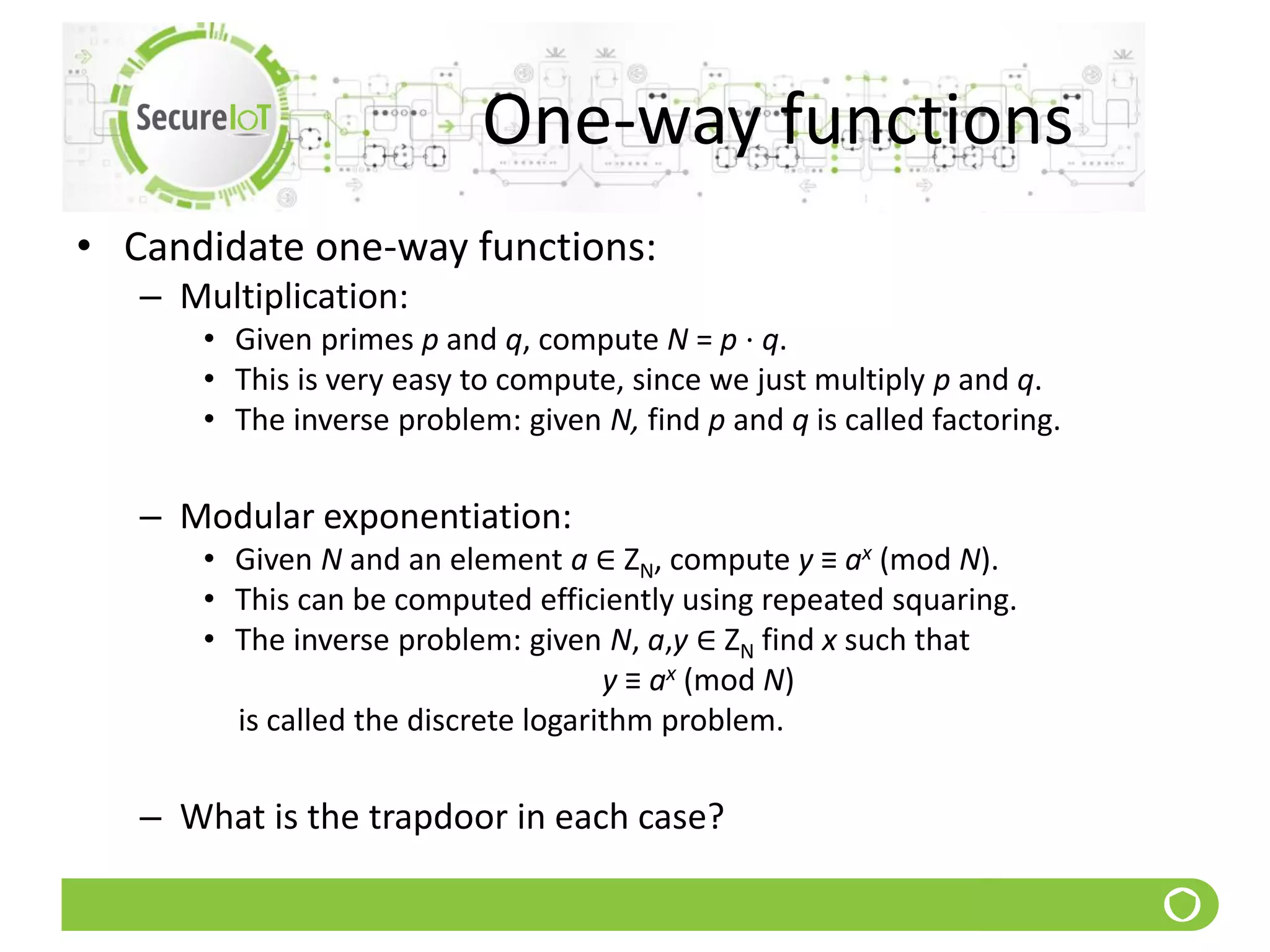 SecureIoT

One-way functions

• Candidate one-way functions:
 – Multiplication:
  • Given primes $p$ and $q$, compute $N = p \cdot q$.
  • This is very easy to compute, since we just multiply $p$ and $q$.
  • The inverse problem: given $N$, find $p$ and $q$ is called factoring.

 – Modular exponentiation:
  • Given $N$ and an element $a \in Z_N$, compute $y \equiv a^x \pmod{N}$.
  • This can be computed efficiently using repeated squaring.
  • The inverse problem: given $N$, $a,y \in Z_N$ find $x$ such that
$y \equiv a^x \pmod{N}$
is called the discrete logarithm problem.

 – What is the trapdoor in each case?